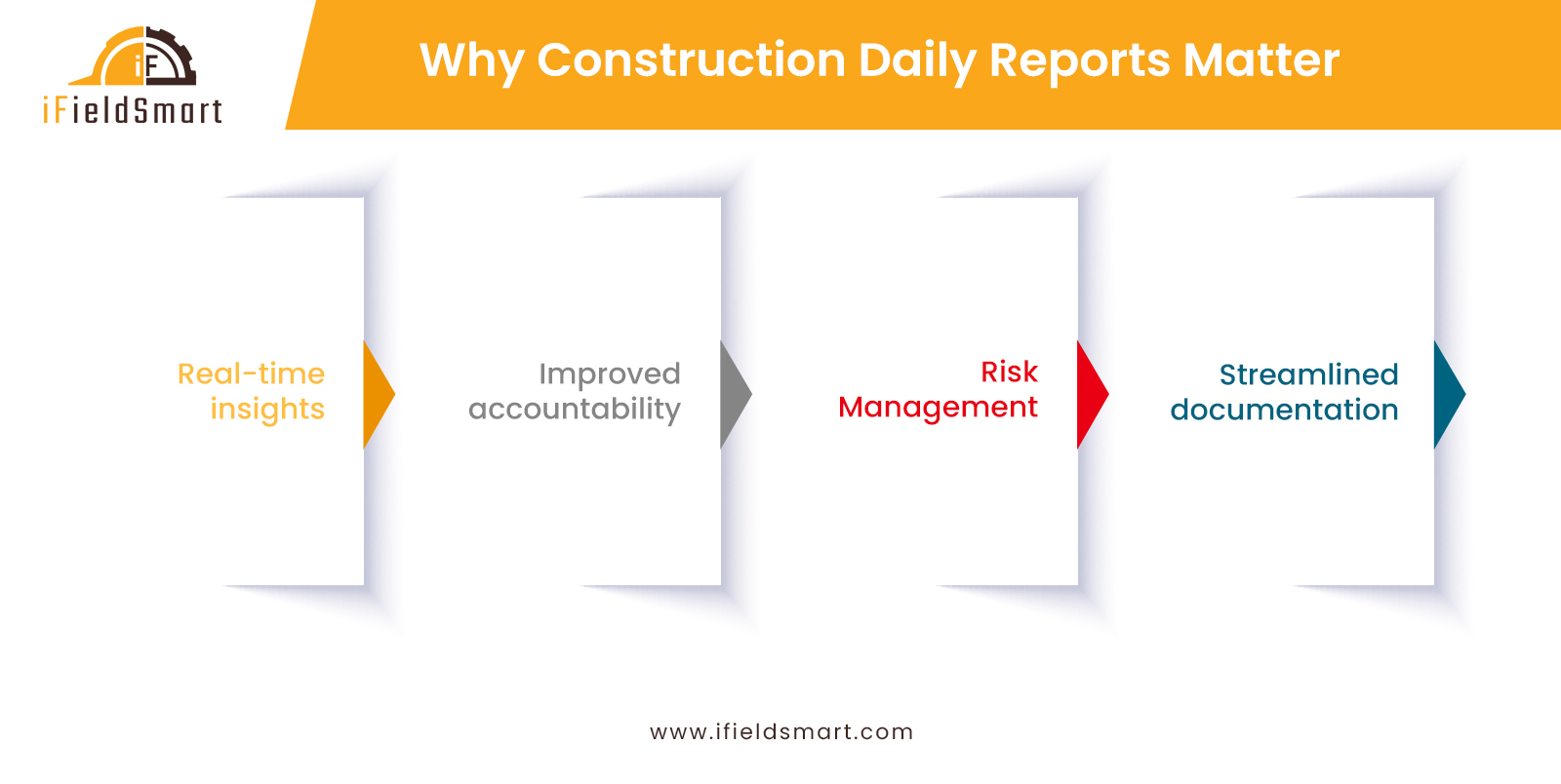 iF
iFieldSmart

Why Construction Daily Reports Matter

Real-time insights

Improved accountability

Risk Management

Streamlined documentation

www.ifieldsmart.com